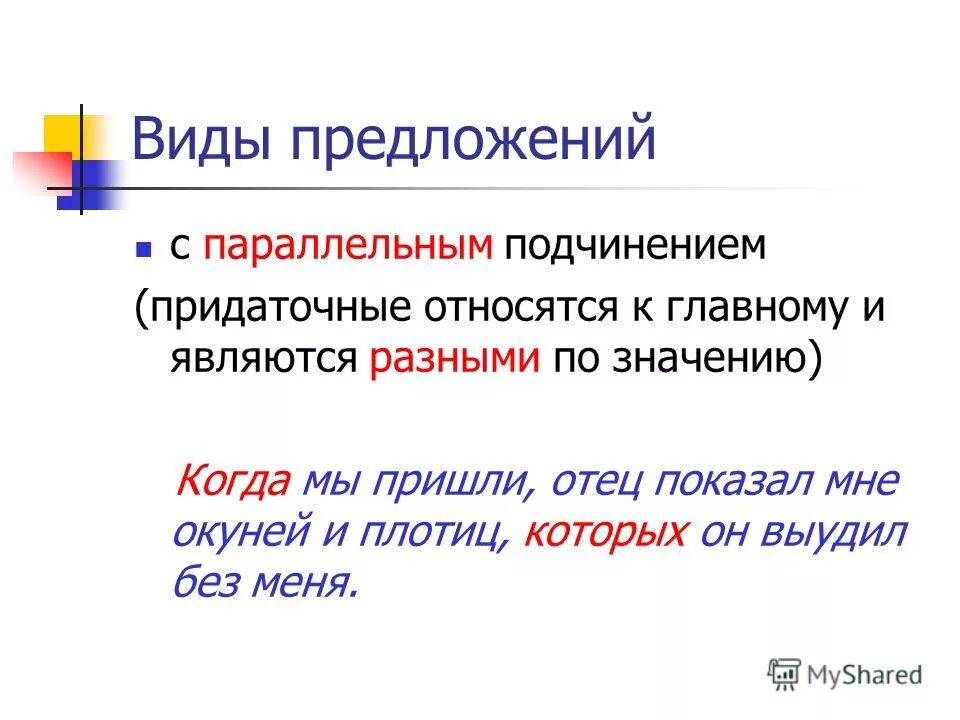 Виды предложений

с параллельным подчинением

(придаточные относятся к главному и являются разными по значению)

Когда мы пришли, отец показал мне окуней и плотиц, которых он выудил без меня.

MyShared